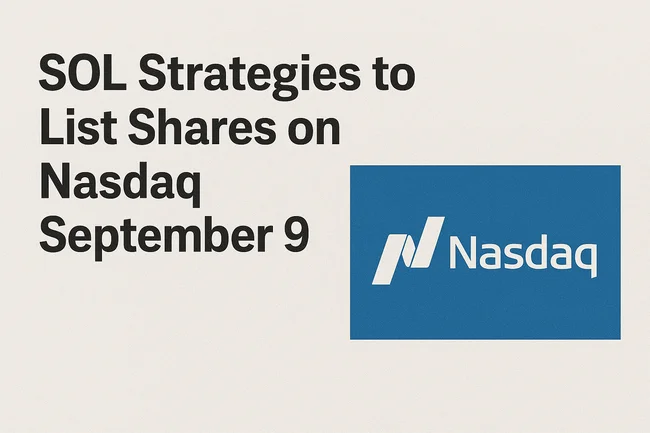 SOL Strategies to List Shares on Nasdaq September 9

Nasdaq